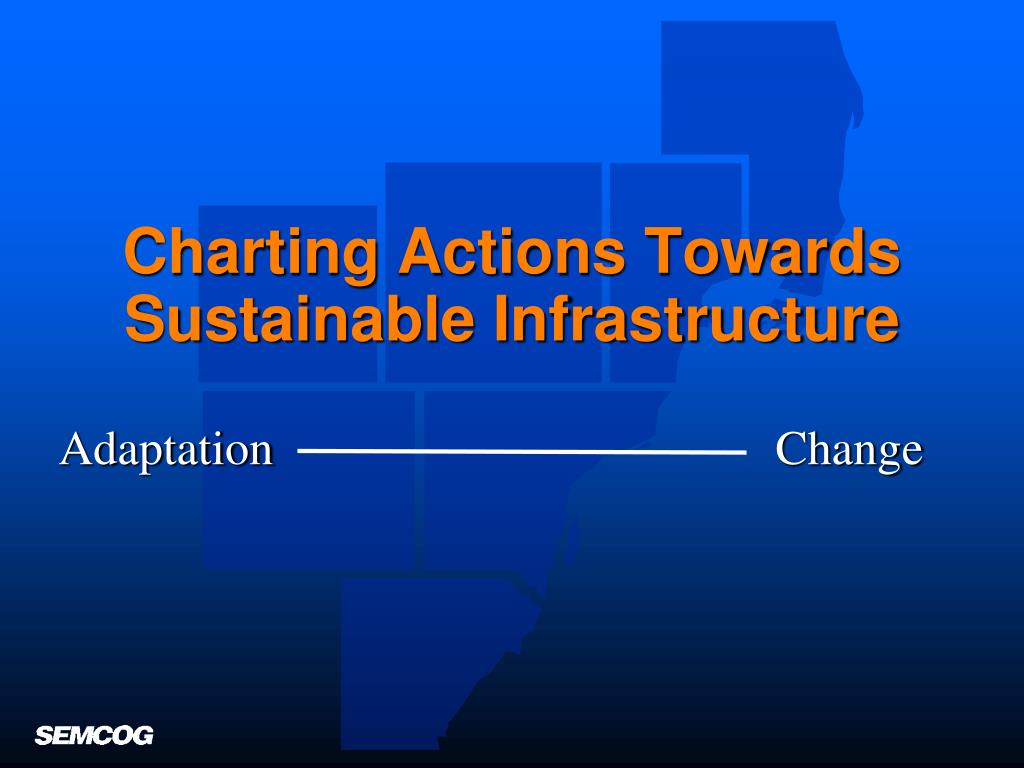 Charting Actions Towards Sustainable Infrastructure

Adaptation Change

SEMCOG